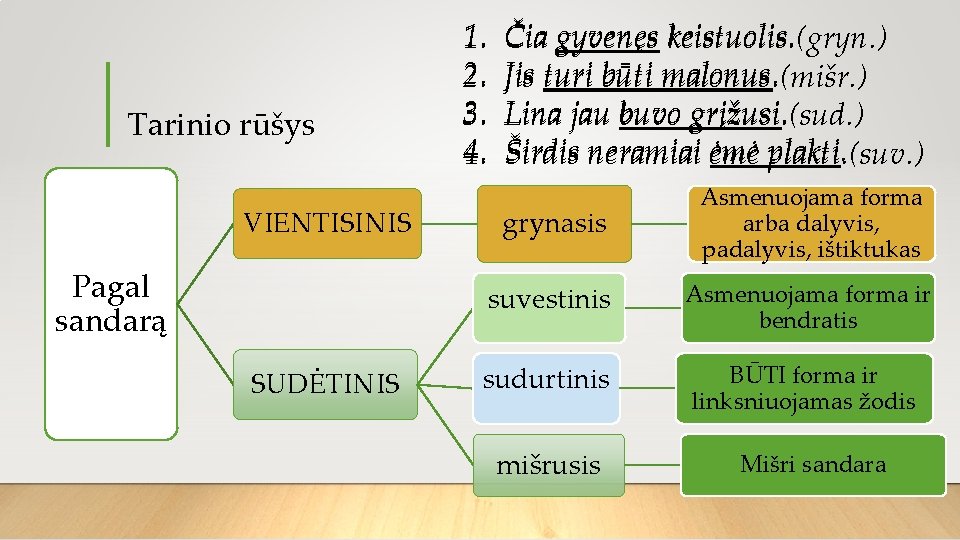 Tarinio rūšys

1. Čia gyvenęs keistuolis.(gryn.)
2. Jis turi būti malonus.(mišr.)
3. Lina jau buvo grįžusi.(sud.)
4. Širdis neramiai ėmė plakti.(suv.)

Pagal sandarą

VIENTISINIS

grynasis

Asmenuojama forma arba dalyvis, padalyvis, ištiktukas

SUDĖTINIS

suvestinis

Asmenuojama forma ir bendratis

sudurtinis

BŪTI forma ir linksniuojamas žodis

mišrusis

Mišri sandara